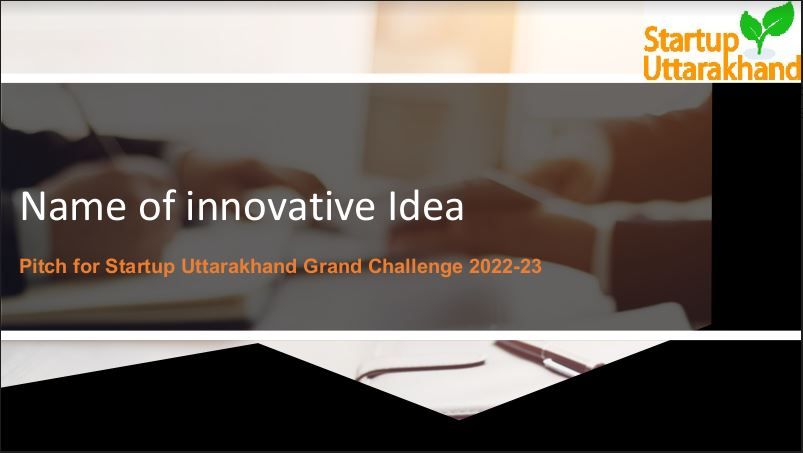 Startup Uttarakhand

Name of innovative Idea

Pitch for Startup Uttarakhand Grand Challenge 2022-23